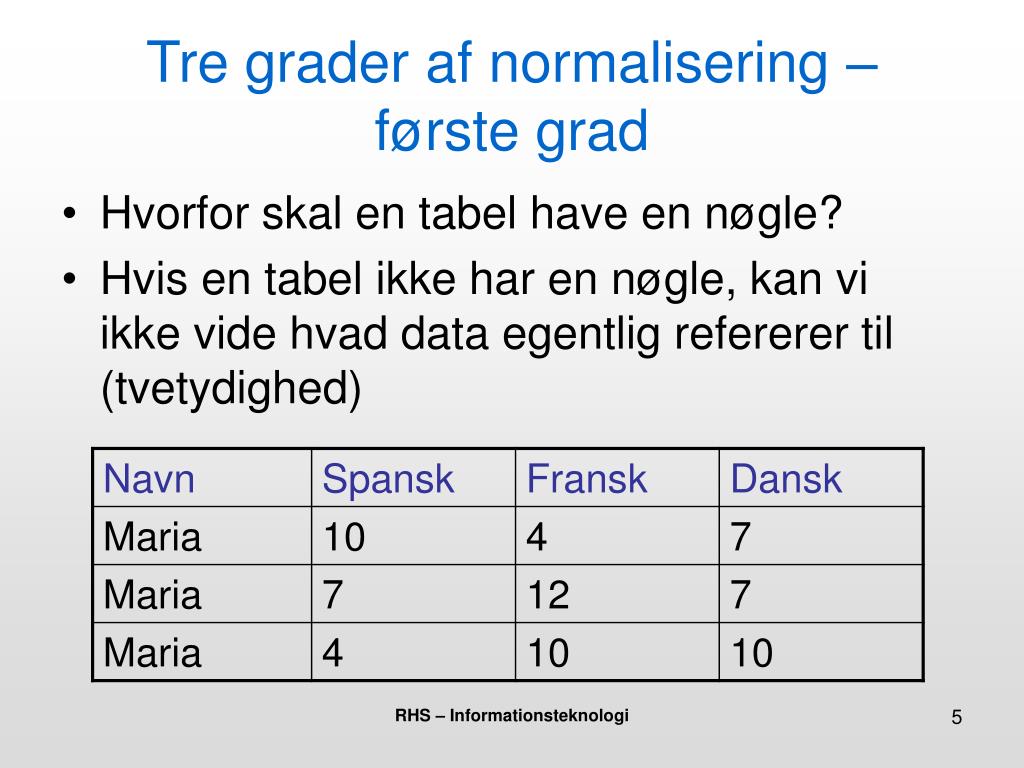 Tre grader af normalisering – første grad

• Hvorfor skal en tabel have en nøgle?
• Hvis en tabel ikke har en nøgle, kan vi ikke vide hvad data egentlig refererer til (tvetydighed)

| Navn | Spansk | Fransk | Dansk |
|---|---|---|---|
| Maria | 10 | 4 | 7 |
| Maria | 7 | 12 | 7 |
| Maria | 4 | 10 | 10 |

RHS – Informationsteknologi

5